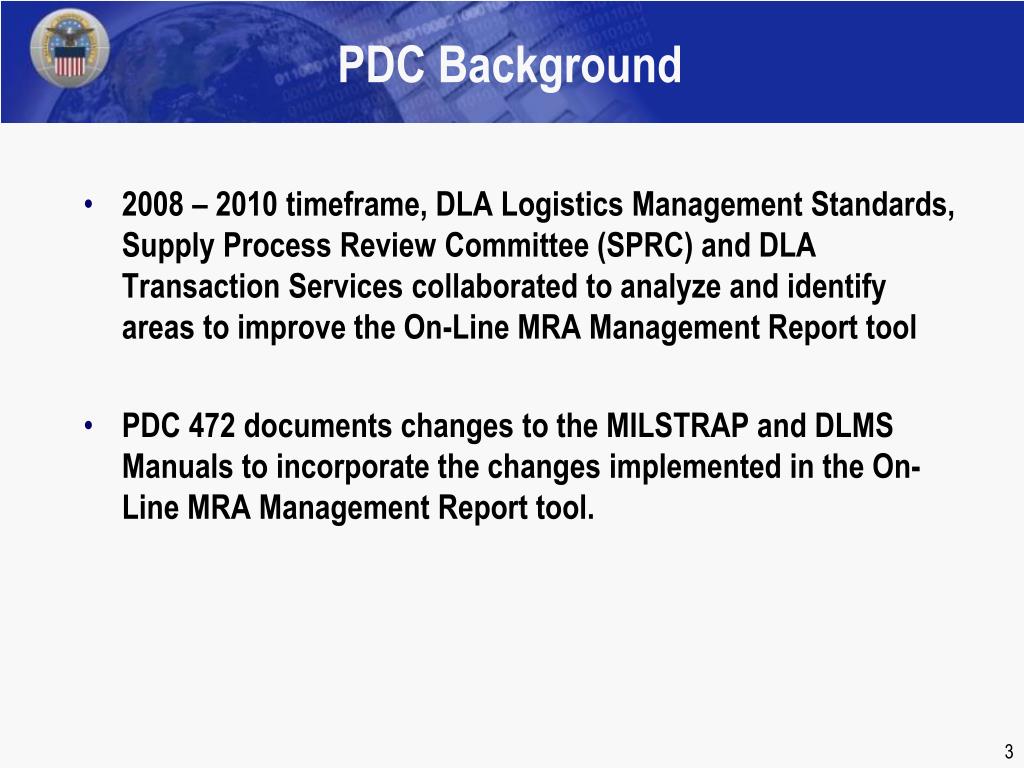 PDC Background

• 2008 – 2010 timeframe, DLA Logistics Management Standards, Supply Process Review Committee (SPRC) and DLA Transaction Services collaborated to analyze and identify areas to improve the On-Line MRA Management Report tool

• PDC 472 documents changes to the MILSTRAP and DLMS Manuals to incorporate the changes implemented in the On-Line MRA Management Report tool.

3